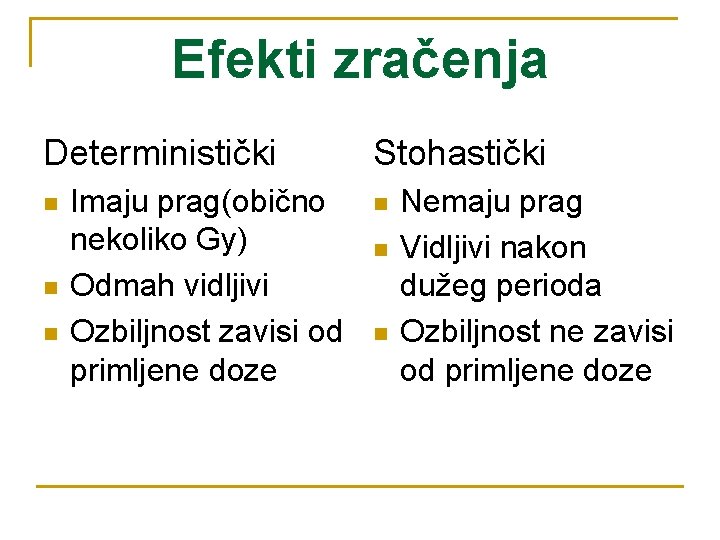 Efekti zračenja

Deterministički

- Imaju prag(obično nekoliko Gy)
- Odmah vidljivi
- Ozbiljnost zavisi od primljene doze

Stohastički

- Nemaju prag
- Vidljivi nakon dužeg perioda
- Ozbiljnost ne zavisi od primljene doze